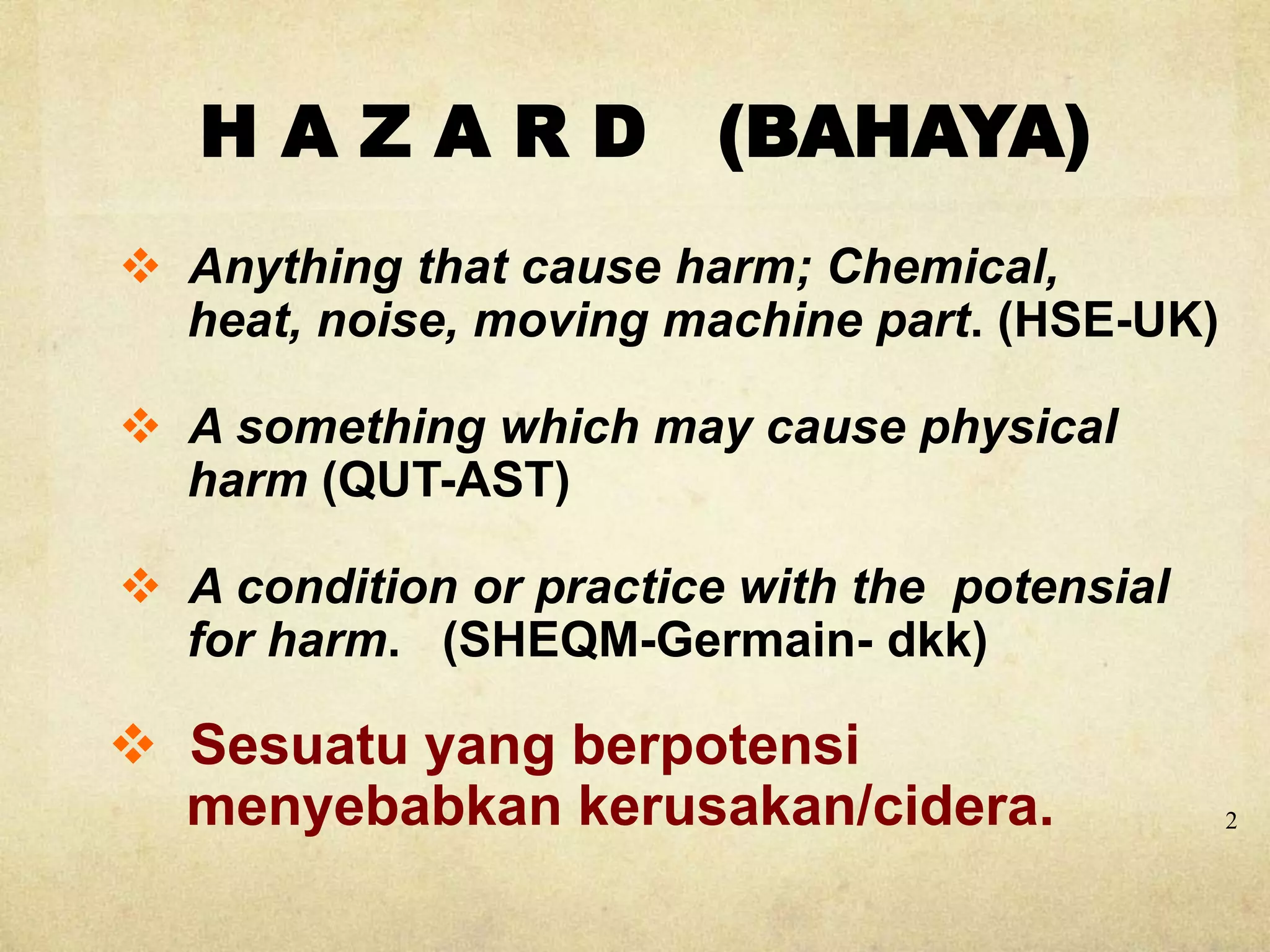 H A Z A R D (BAHAYA)

❖ Anything that cause harm; Chemical, heat, noise, moving machine part. (HSE-UK)

❖ A something which may cause physical harm (QUT-AST)

❖ A condition or practice with the potensial for harm. (SHEQM-Germain- dkk)

❖ Sesuatu yang berpotensi menyebabkan kerusakan/cidera.

2